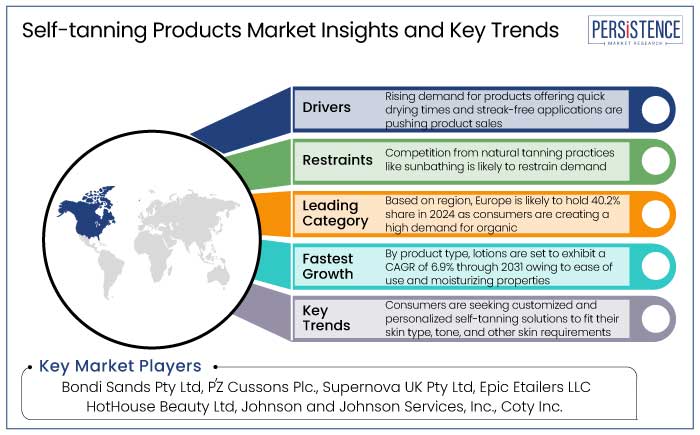 Self-tanning Products Market Insights and Key Trends

PERSISTENCE
MARKET RESEARCH

Drivers
Rising demand for products offering quick drying times and streak-free applications are pushing product sales

Restraints
Competition from natural tanning practices like sunbathing is likely to restrain demand

Leading Category
Based on region, Europe is likely to hold 40.2% share in 2024 as consumers are creating a high demand for organic

Fastest Growth
By product type, lotions are set to exhibit a CAGR of 6.9% through 2031 owing to ease of use and moisturizing properties

Key Trends
Consumers are seeking customized and personalized self-tanning solutions to fit their skin type, tone, and other skin requirements

Key Market Players
Bondi Sands Pty Ltd, PZ Cussons Plc., Supernova UK Pty Ltd, Epic Etailers LLC
HotHouse Beauty Ltd, Johnson and Johnson Services, Inc., Coty Inc.